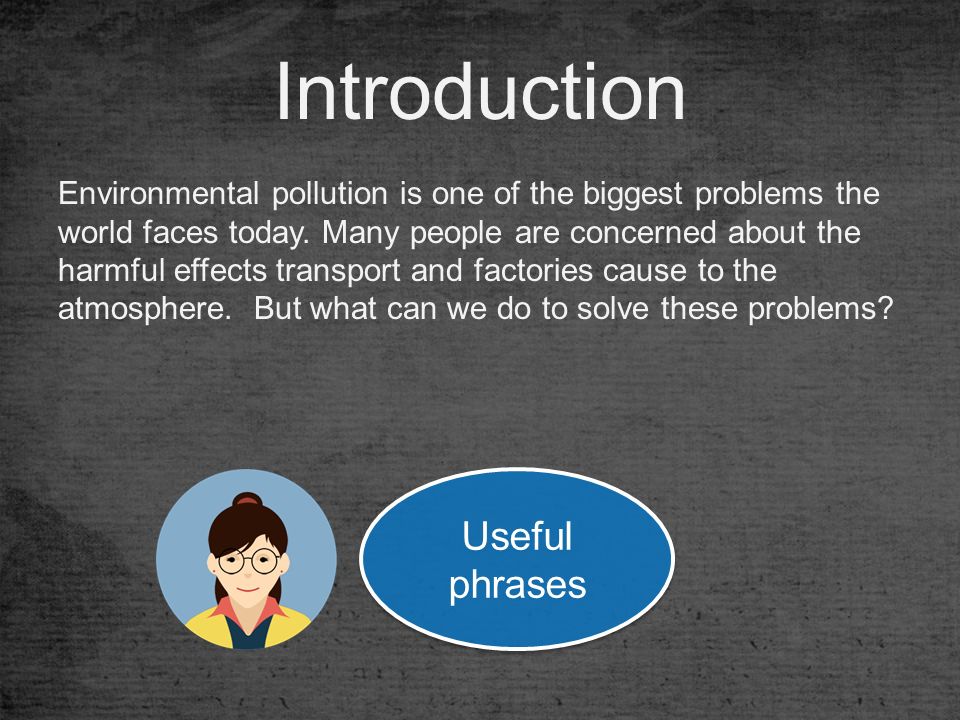 Introduction

Environmental pollution is one of the biggest problems the world faces today. Many people are concerned about the harmful effects transport and factories cause to the atmosphere.  But what can we do to solve these problems?

Useful phrases